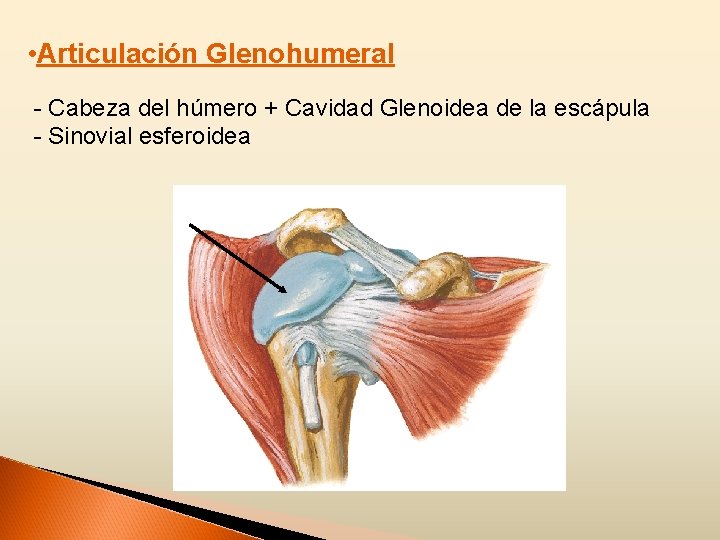 •Articulación Glenohumeral

- Cabeza del húmero + Cavidad Glenoidea de la escápula
- Sinovial esferoidea